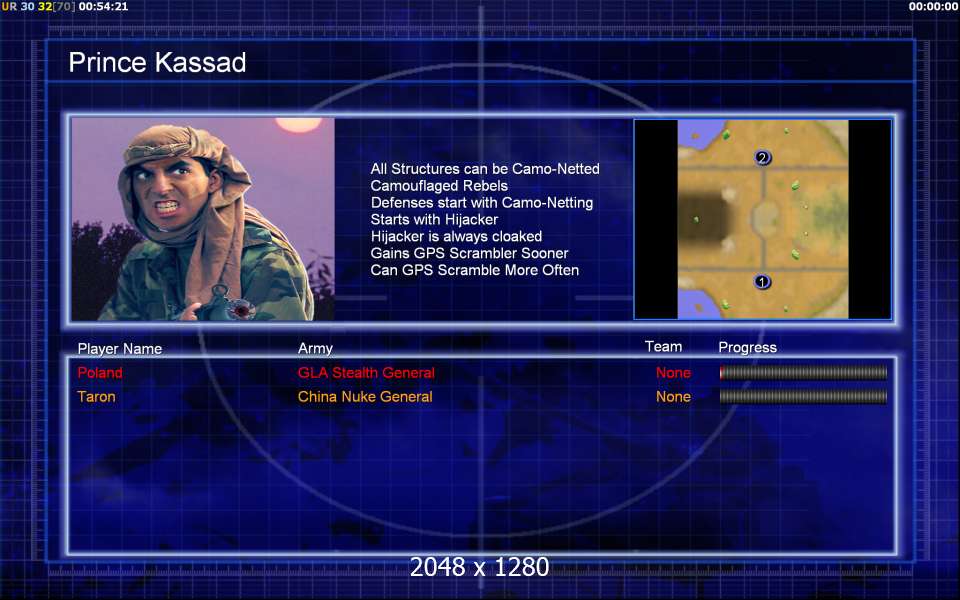 UR 30 32[70] 00:54:21

00:00:00

Prince Kassad

All Structures can be Camo-Netted
Camouflaged Rebels
Defenses start with Camo-Netting
Starts with Hijacker
Hijacker is always cloaked
Gains GPS Scrambler Sooner
Can GPS Scramble More Often

2

1

| Player Name | Army | Team | Progress |
|---|---|---|---|
| Poland | GLA Stealth General | None | |
| Taron | China Nuke General | None | |

2048 x 1280